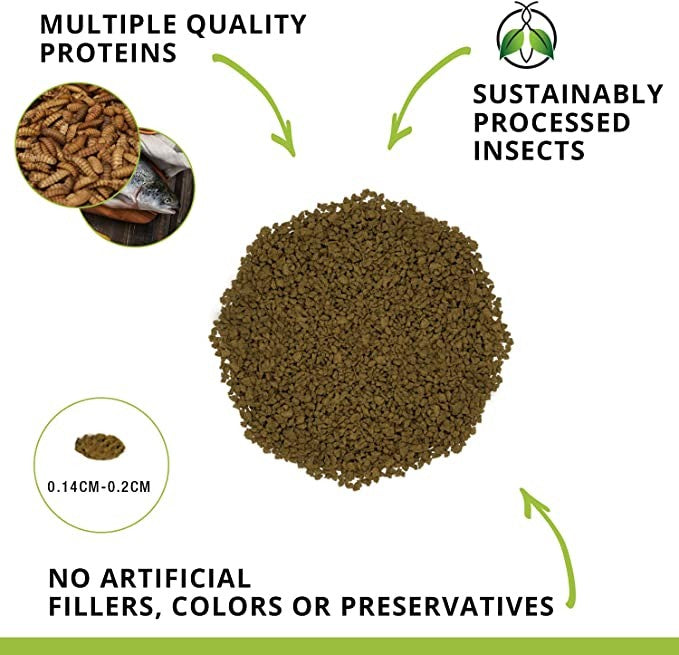 MULTIPLE QUALITY PROTEINS

SUSTAINABLY PROCESSED INSECTS

0.14CM-0.2CM

NO ARTIFICIAL FILLERS, COLORS OR PRESERVATIVES